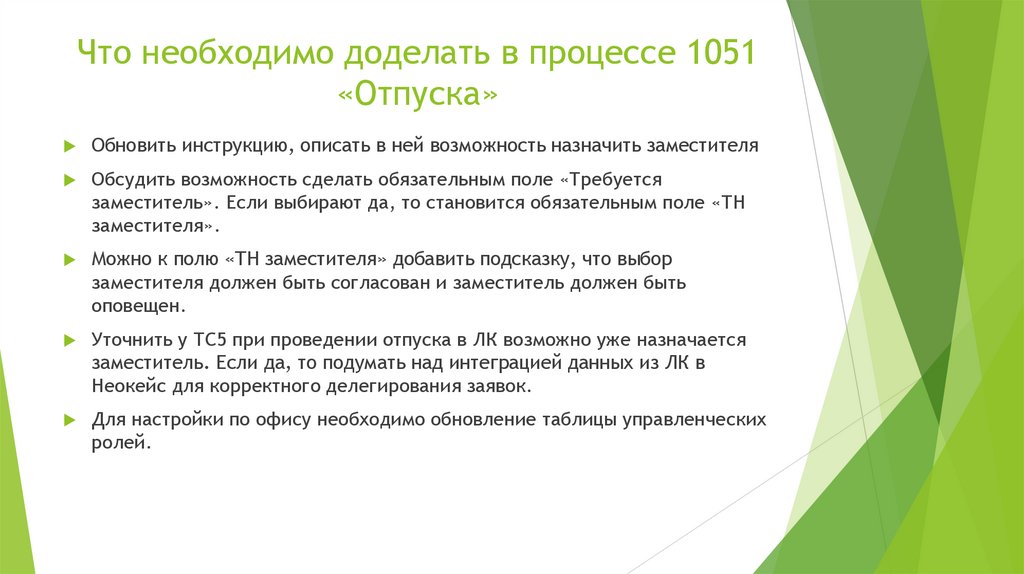 Что необходимо доделать в процессе 1051 «Отпуска»

Обновить инструкцию, описать в ней возможность назначить заместителя

Обсудить возможность сделать обязательным поле «Требуется заместитель». Если выбирают да, то становится обязательным поле «ТН заместителя».

Можно к полю «ТН заместителя» добавить подсказку, что выбор заместителя должен быть согласован и заместитель должен быть оповещен.

Уточнить у ТС5 при проведении отпуска в ЛК возможно уже назначается заместитель. Если да, то подумать над интеграцией данных из ЛК в Неокейс для корректного делегирования заявок.

Для настройки по офису необходимо обновление таблицы управленческих ролей.